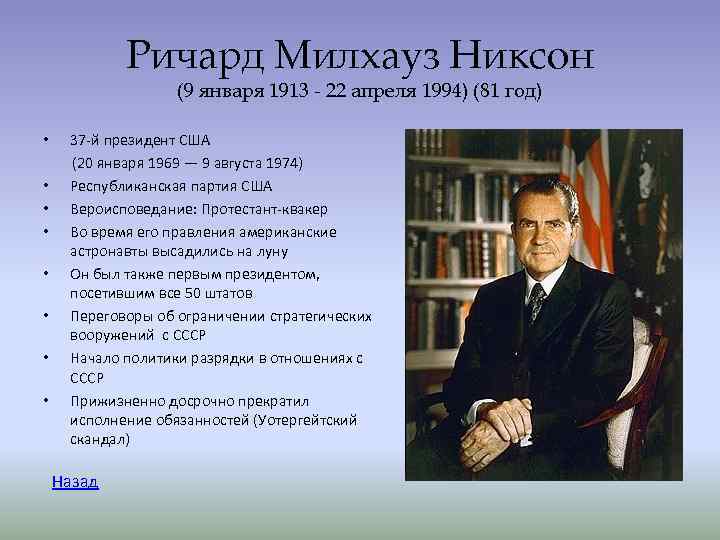 Ричард Милхауз Никсон
(9 января 1913 - 22 апреля 1994) (81 год)

• 37-й президент США
(20 января 1969 — 9 августа 1974)
• Республиканская партия США
• Вероисповедание: Протестант-квакер
• Во время его правления американские астронавты высадились на луну
• Он был также первым президентом, посетившим все 50 штатов
• Переговоры об ограничении стратегических вооружений с СССР
• Начало политики разрядки в отношениях с СССР
• Прижизненно досрочно прекратил исполнение обязанностей (Уотергейтский скандал)

Назад